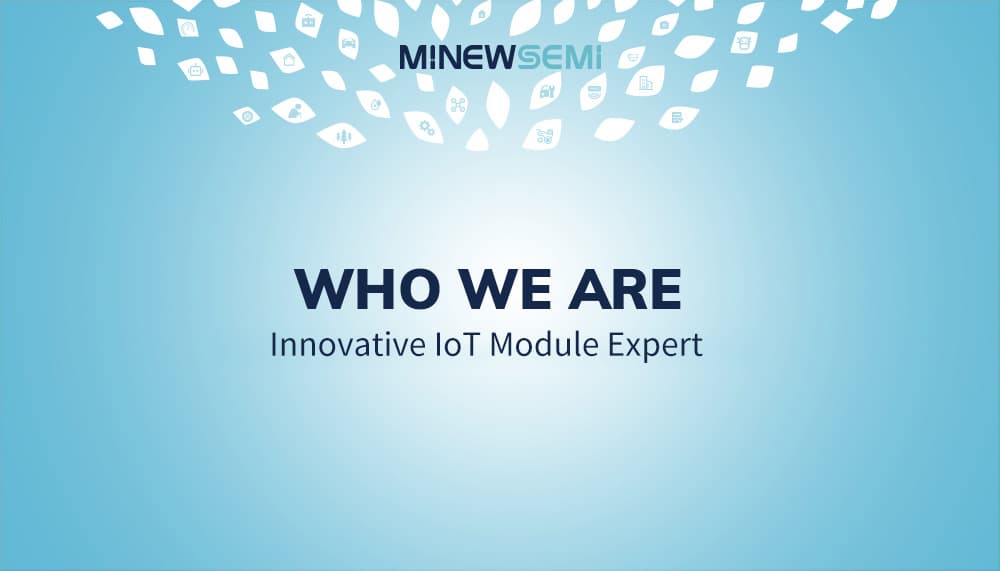 M!NEWSEMI

WHO WE ARE
Innovative IoT Module Expert